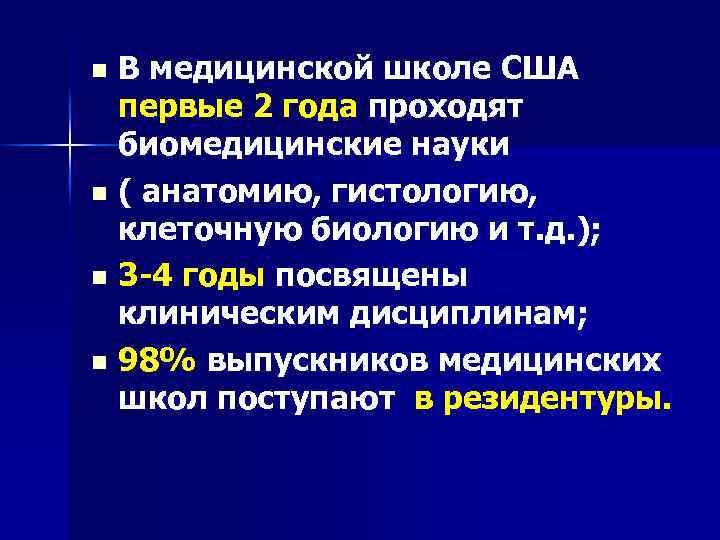 ▪ В медицинской школе США первые 2 года проходят биомедицинские науки

▪ ( анатомию, гистологию, клеточную биологию и т.д.);

▪ 3-4 годы посвящены клиническим дисциплинам;

▪ 98% выпускников медицинских школ поступают в резидентуры.